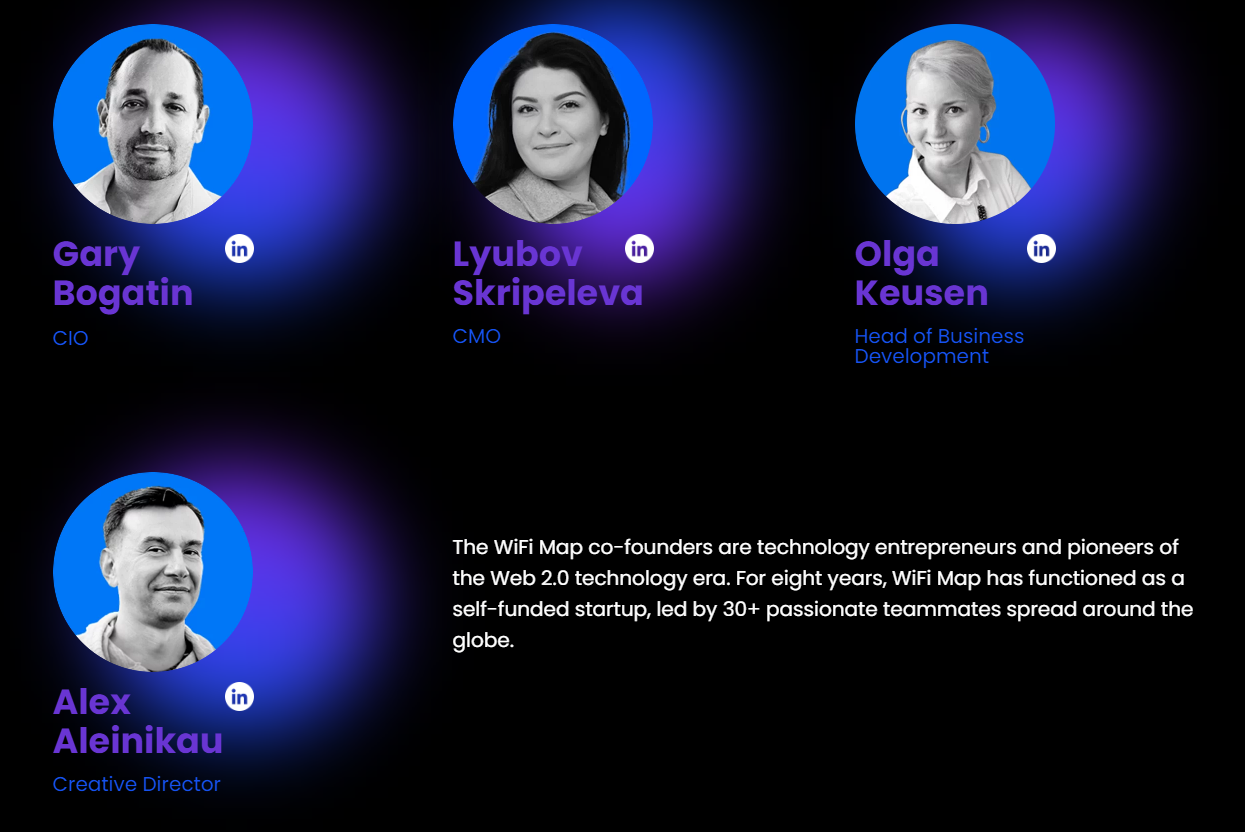 Gary Bogatin
in
CIO

Lyubov Skripeleva
in
CMO

Olga Keusen
in
Head of Business Development

Alex Aleinikau
in
Creative Director

The WiFi Map co-founders are technology entrepreneurs and pioneers of the Web 2.0 technology era. For eight years, WiFi Map has functioned as a self-funded startup, led by 30+ passionate teammates spread around the globe.